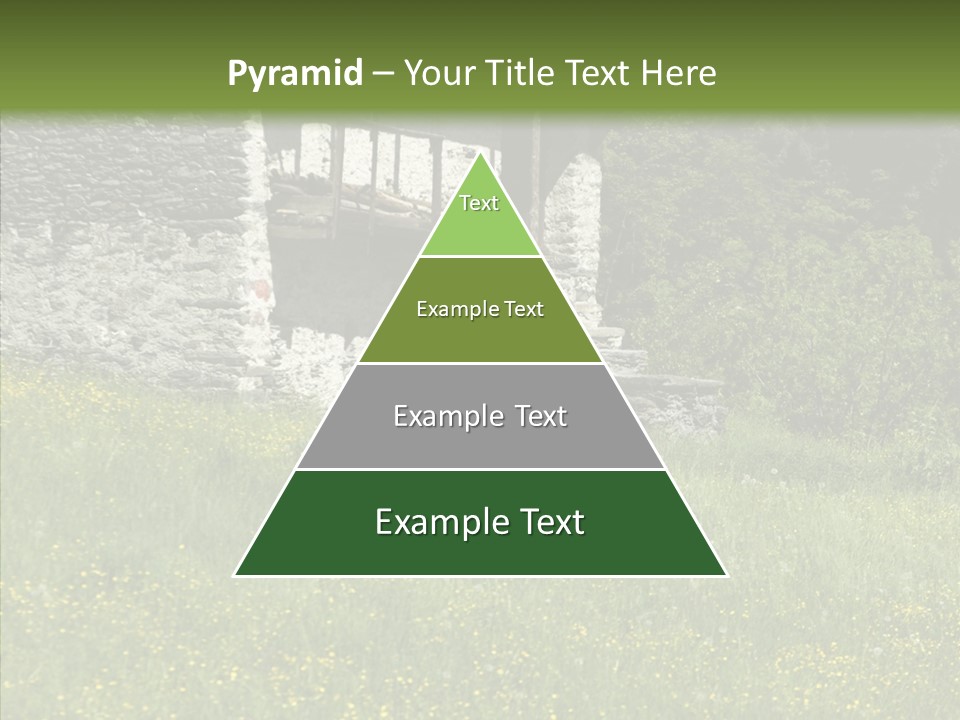 Pyramid – Your Title Text Here

Text

Example Text

Example Text

Example Text